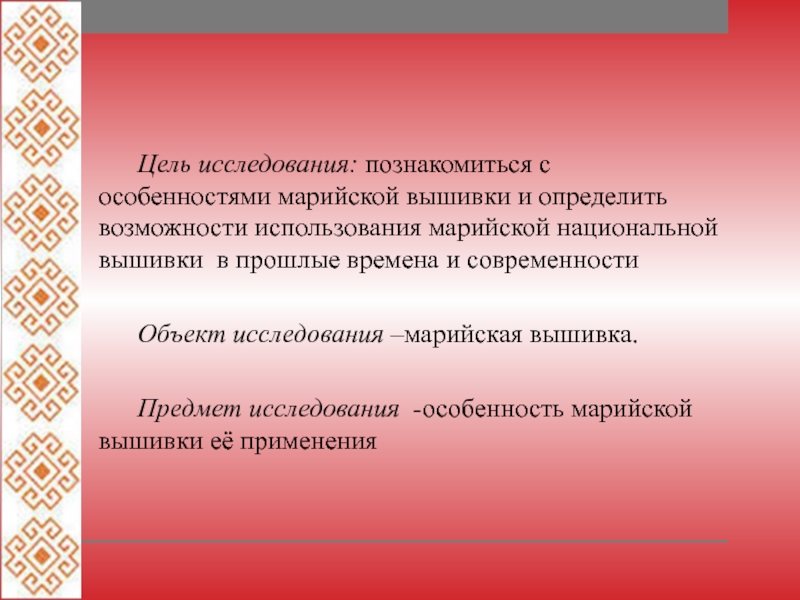 Цель исследования: познакомиться с особенностями марийской вышивки и определить возможности использования марийской национальной вышивки в прошлые времена и современности

Объект исследования –марийская вышивка.

Предмет исследования -особенность марийской вышивки её применения